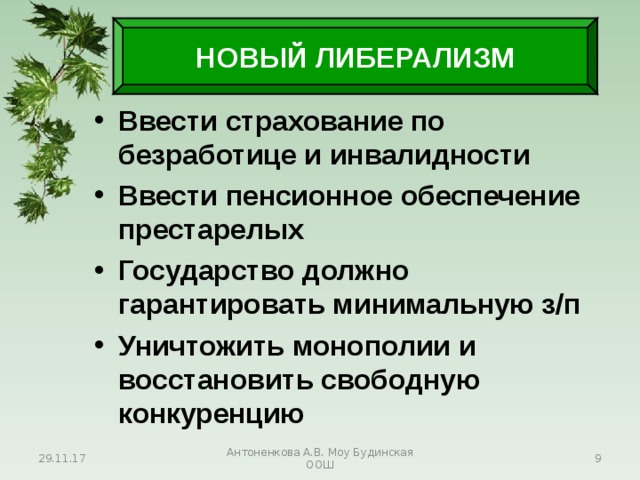 НОВЫЙ ЛИБЕРАЛИЗМ

• Ввести страхование по безработице и инвалидности
• Ввести пенсионное обеспечение престарелых
• Государство должно гарантировать минимальную з/п
• Уничтожить монополии и восстановить свободную конкуренцию

29.11.17

Антоненкова А.В. Моу Будинская ООШ

9